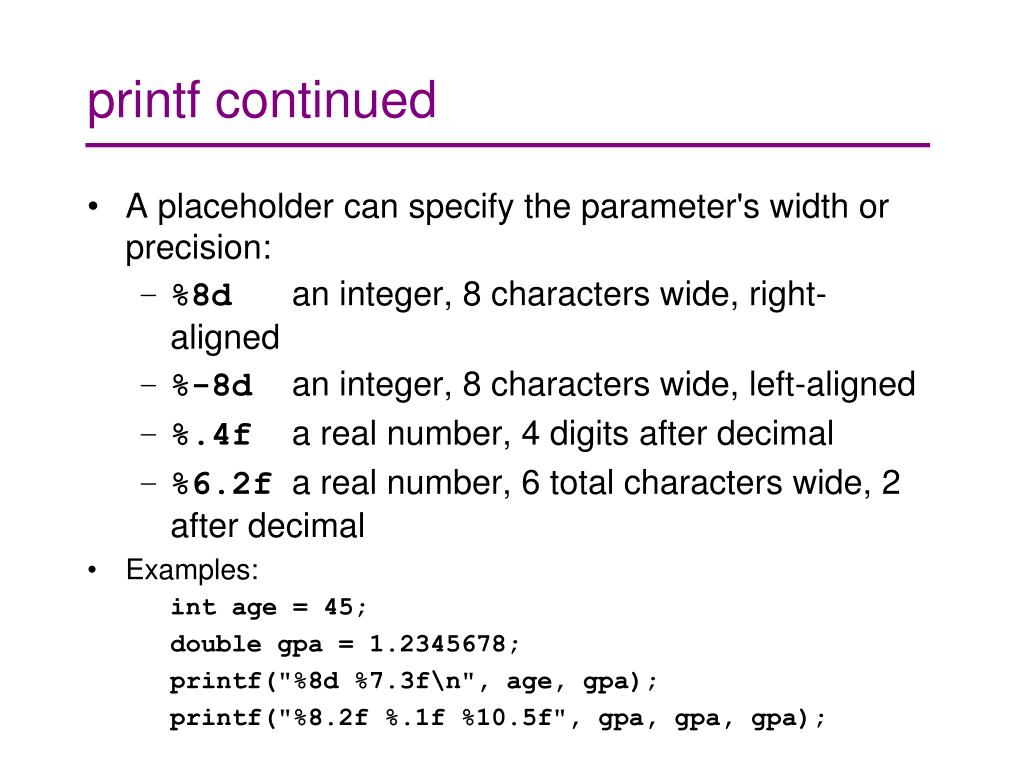 printf continued

• A placeholder can specify the parameter's width or precision:
  – %8d an integer, 8 characters wide, right-aligned
  – %-8d an integer, 8 characters wide, left-aligned
  – %.4f a real number, 4 digits after decimal
  – %6.2f a real number, 6 total characters wide, 2 after decimal
• Examples:

int age = 45;
double gpa = 1.2345678;
printf("%8d %7.3f\n", age, gpa);
printf("%8.2f %.1f %10.5f", gpa, gpa, gpa);